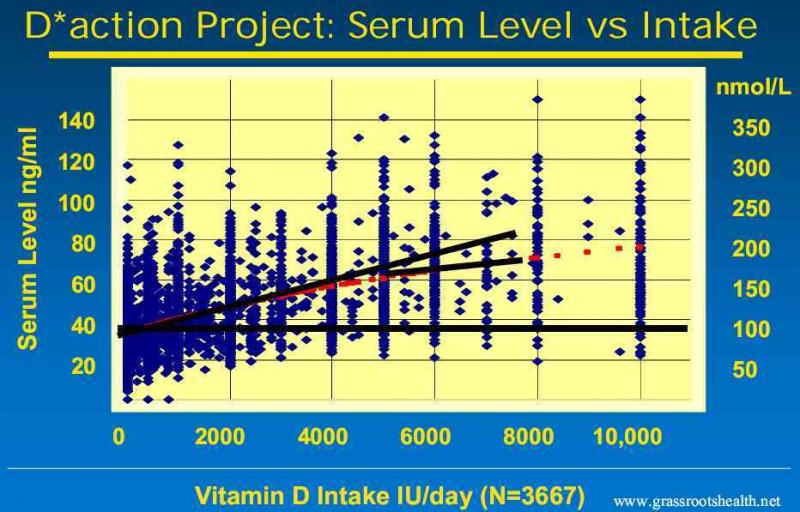 D*action Project: Serum Level vs Intake

Serum Level ng/ml

140
120
100
80
60
40
20

nmol/L

350
300
250
200
150
100
50

0
2000
4000
6000
8000
10,000

Vitamin D Intake IU/day (N=3667)

www.grassrootshealth.net